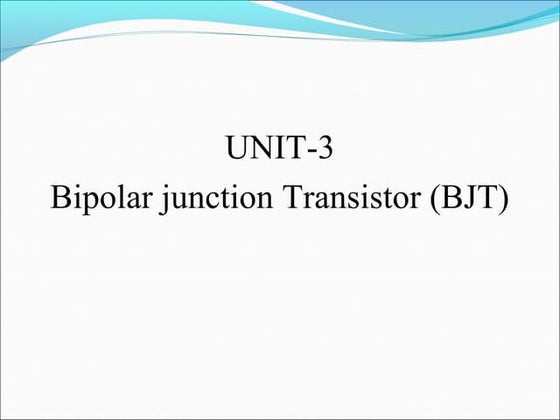 UNIT-3
Bipolar junction Transistor (BJT)